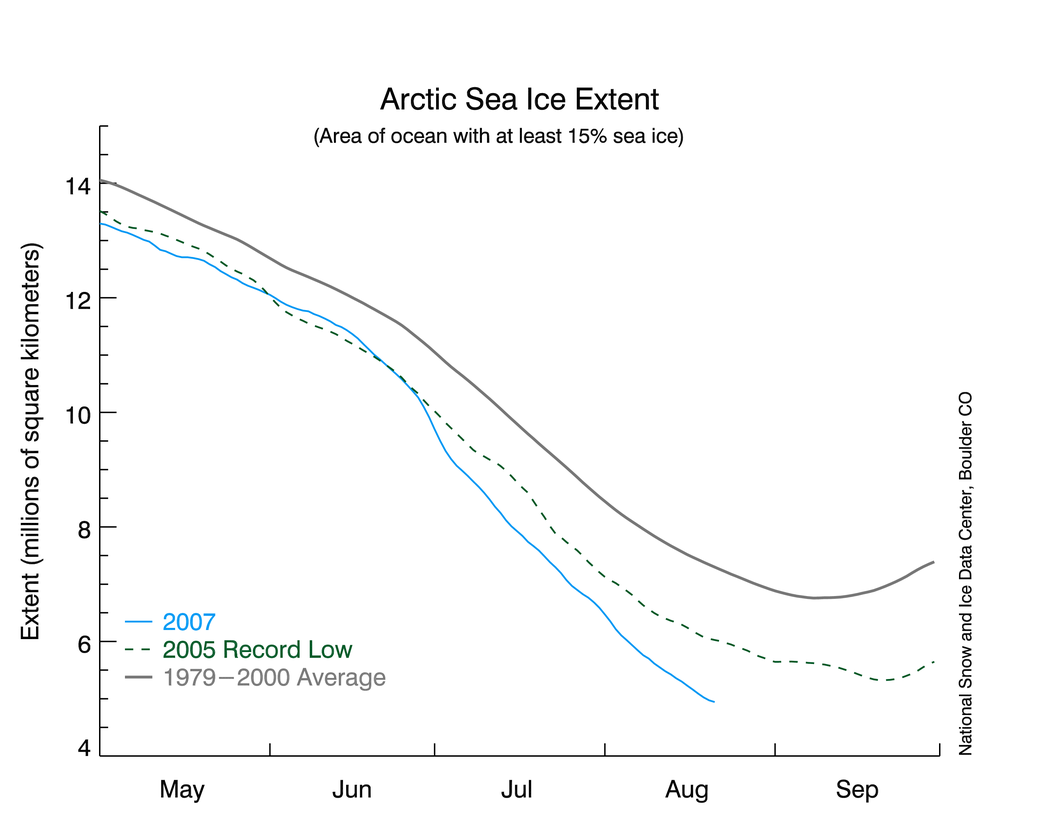 Arctic Sea Ice Extent

(Area of ocean with at least 15% sea ice)

Extent (millions of square kilometers)

14

12

10

8

6

4

2007

2005 Record Low

1979−2000 Average

May

Jun

Jul

Aug

Sep

National Snow and Ice Data Center, Boulder CO